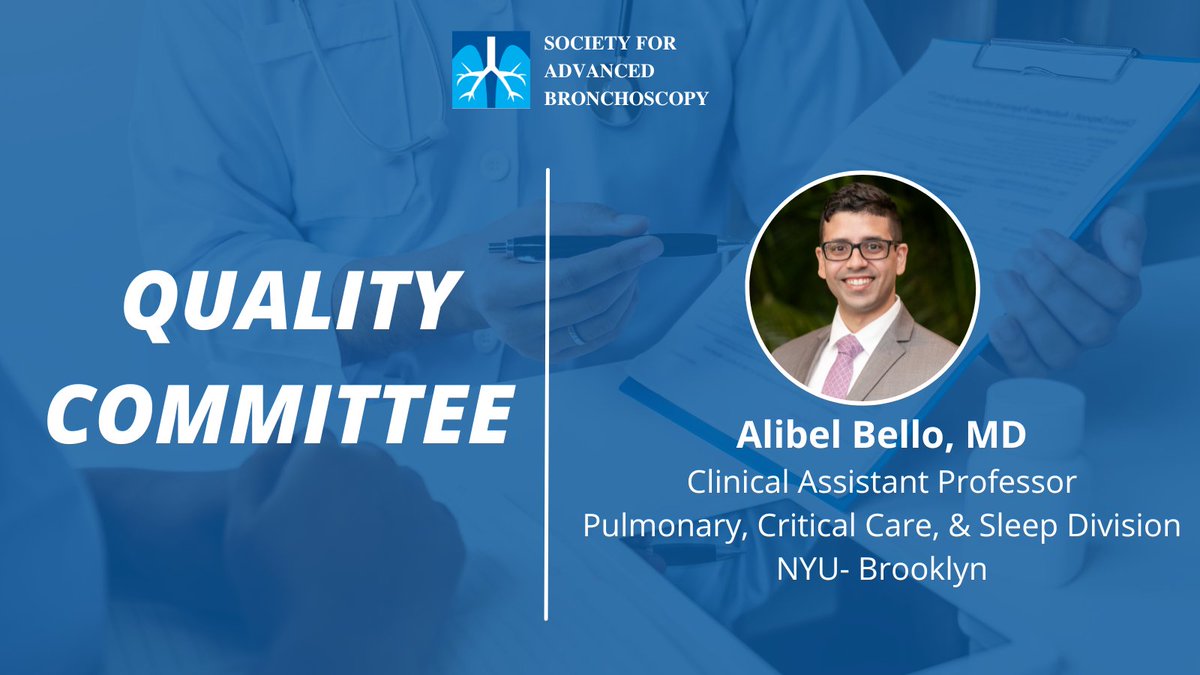 SOCIETY FOR ADVANCED BRONCHOSCOPY

QUALITY COMMITTEE

Alibel Bello, MD
Clinical Assistant Professor
Pulmonary, Critical Care, & Sleep Division
NYU- Brooklyn